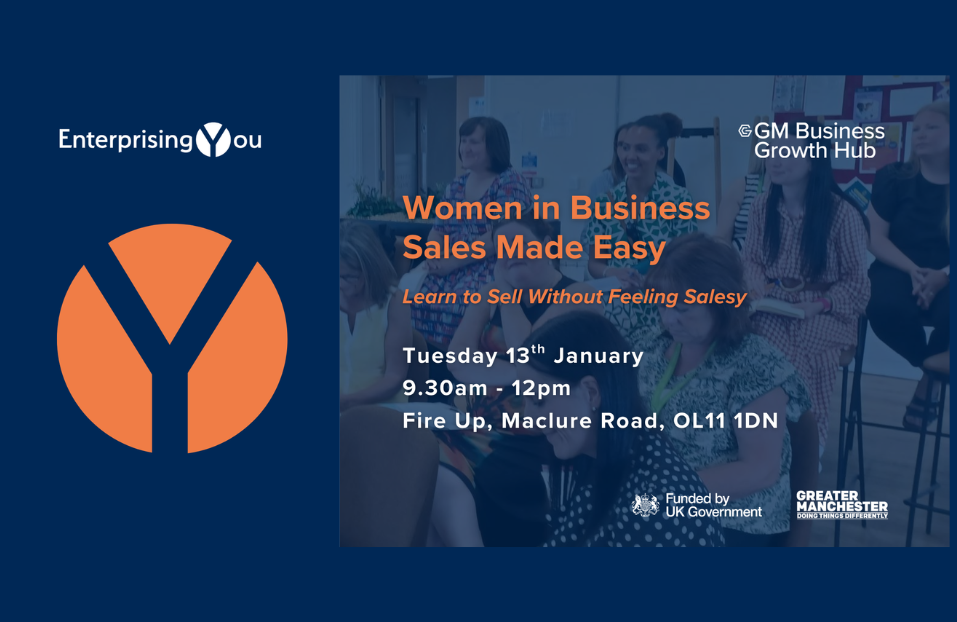 EnterprisingYou

GM Business Growth Hub

Women in Business Sales Made Easy

Learn to Sell Without Feeling Salesy

Tuesday 13$^{th}$ January
9.30am - 12pm
Fire Up, Maclure Road, OL11 1DN

Funded by UK Government

GREATER MANCHESTER
DOING THINGS DIFFERENTLY